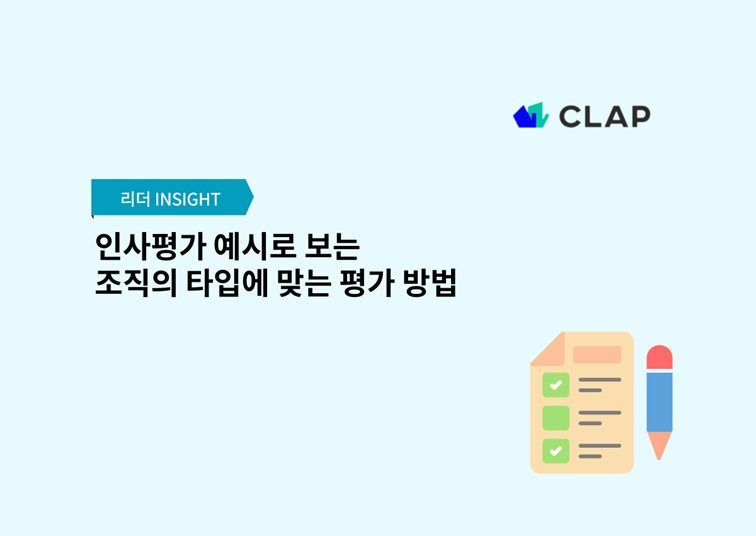 CLAP

리더 INSIGHT

인사평가 예시로 보는
조직의 타입에 맞는 평가 방법